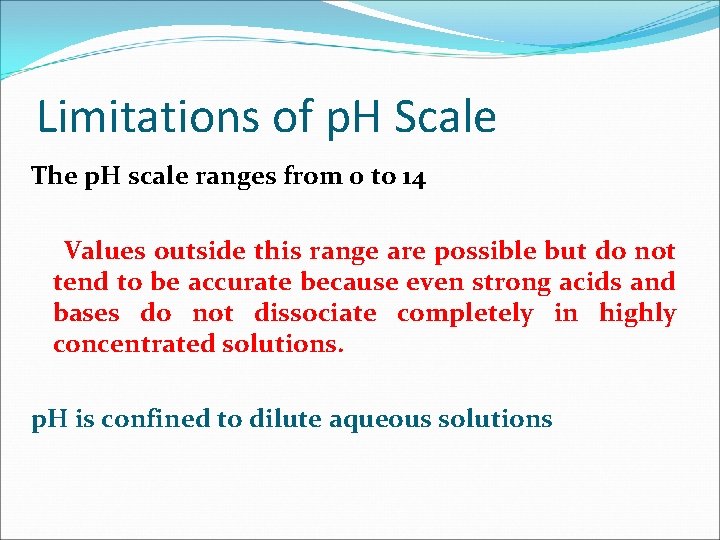 Limitations of pH Scale

The pH scale ranges from 0 to 14

Values outside this range are possible but do not tend to be accurate because even strong acids and bases do not dissociate completely in highly concentrated solutions.

pH is confined to dilute aqueous solutions